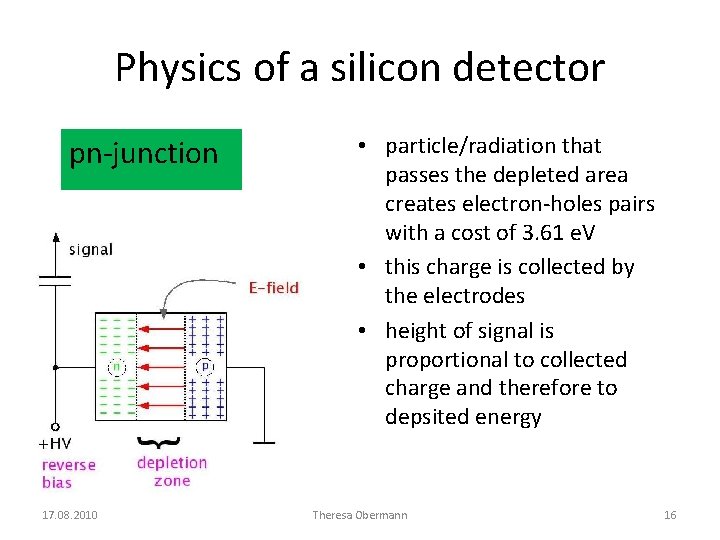 Physics of a silicon detector

pn-junction

signal

E-field

n

p

+HV

reverse bias

depletion zone

• particle/radiation that passes the depleted area creates electron-holes pairs with a cost of 3.61 eV
• this charge is collected by the electrodes
• height of signal is proportional to collected charge and therefore to depsited energy

17.08.2010

Theresa Obermann

16